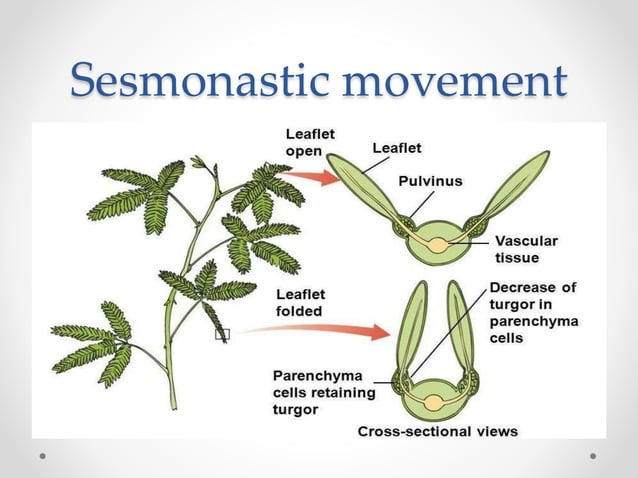 Sesmonastic movement

Leaflet open

Leaflet

Pulvinus

Vascular tissue

Leaflet folded

Decrease of turgor in parenchyma cells

Parenchyma cells retaining turgor

Cross-sectional views